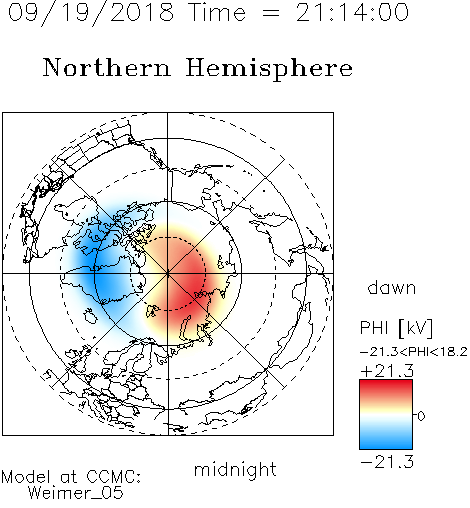 09/19/2018 Time = 21:14:00

Northern Hemisphere

dawn

PHI [kV]
−21.3<PHI<18.2
+21.3
0
−21.3

midnight

Model at CCMC:
Weimer_05